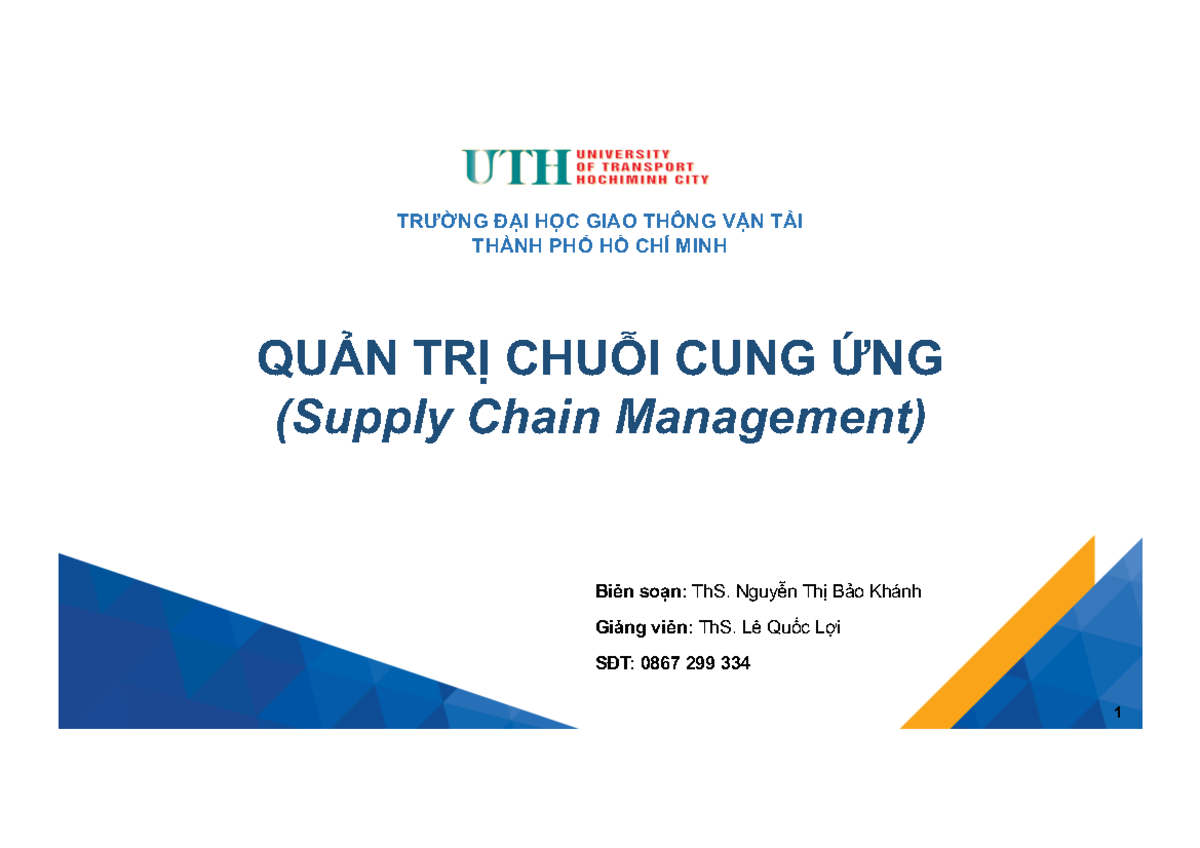 UTH UNIVERSITY OF TRANSPORT HOCHIMINH CITY

TRƯỜNG ĐẠI HỌC GIAO THÔNG VẬN TẢI
THÀNH PHỐ HỒ CHÍ MINH

QUẢN TRỊ CHUỖI CUNG ỨNG
(Supply Chain Management)

Biên soạn: ThS. Nguyễn Thị Bảo Khánh

Giảng viên: ThS. Lê Quốc Lợi

SĐT: 0867 299 334

1